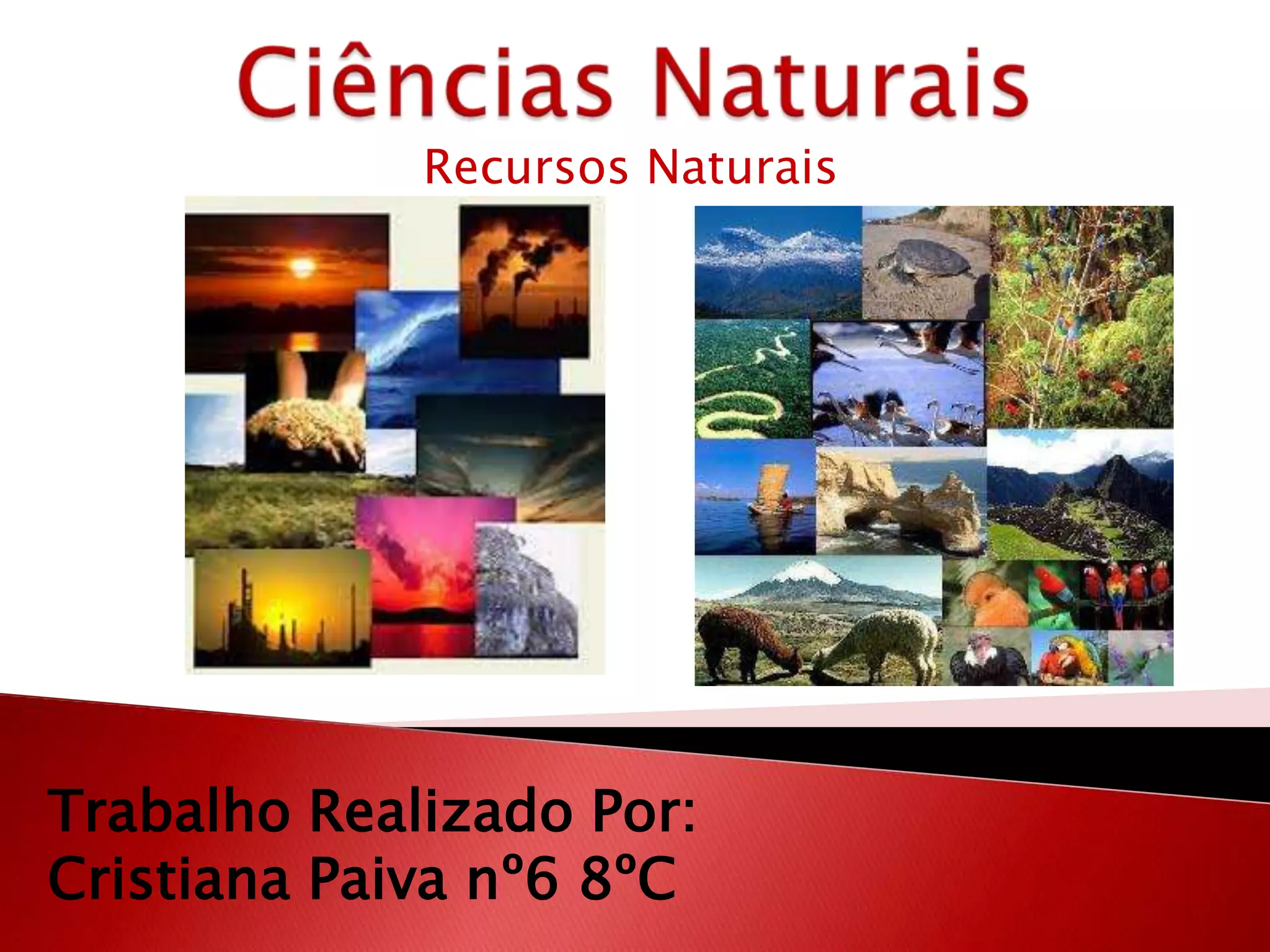 Ciências Naturais
Recursos Naturais

Trabalho Realizado Por:
Cristiana Paiva nº6 8ºC